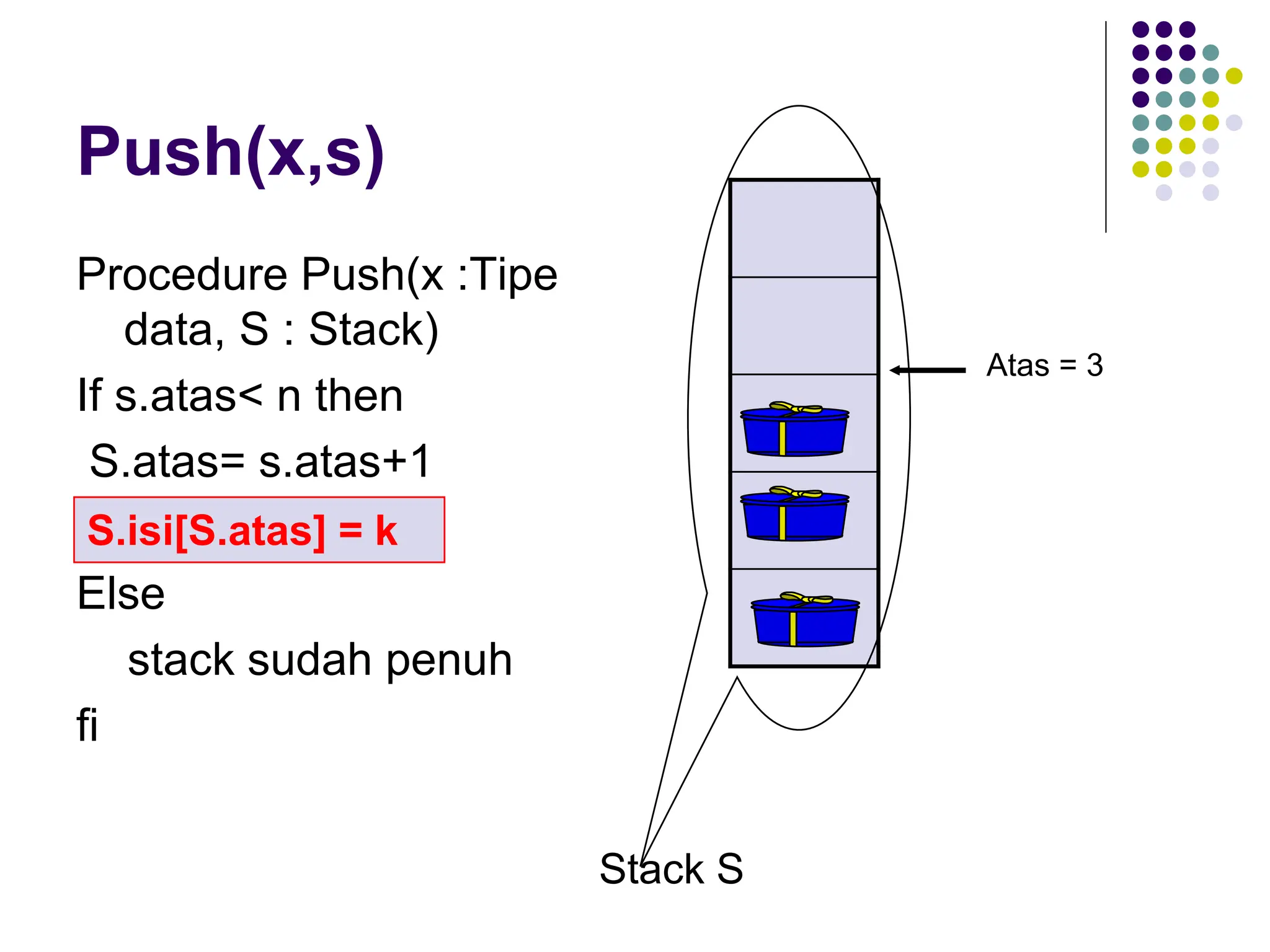 Push(x,s)

Procedure Push(x :Tipe data, S : Stack)

If s.atas< n then

S.atas= s.atas+1

S.isi[S.atas] = k

Else

stack sudah penuh

fi

Atas = 3

Stack S